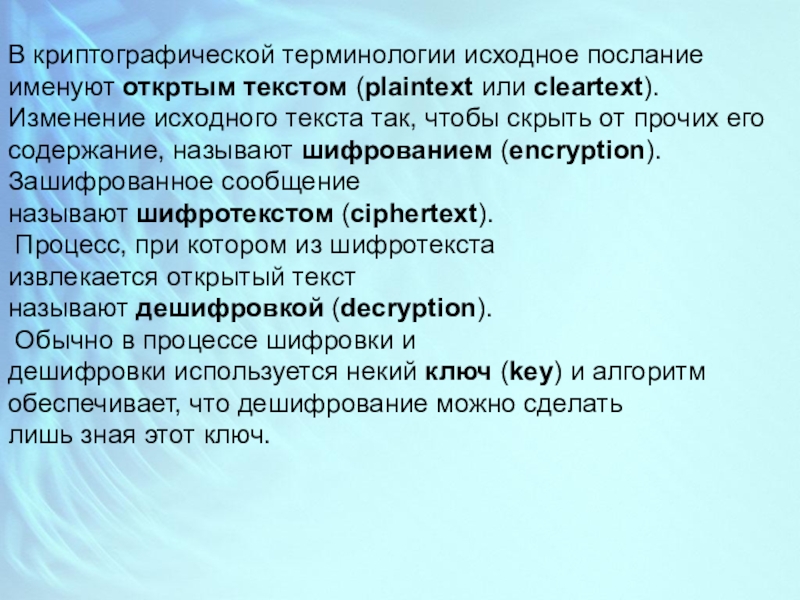 В криптографической терминологии исходное послание именуют откртым текстом (plaintext или cleartext). Изменение исходного текста так, чтобы скрыть от прочих его содержание, называют шифрованием (encryption). Зашифрованное сообщение называют шифротекстом (ciphertext).
Процесс, при котором из шифротекста извлекается открытый текст называют дешифровкой (decryption).
Обычно в процессе шифровки и дешифровки используется некий ключ (key) и алгоритм обеспечивает, что дешифрование можно сделать лишь зная этот ключ.